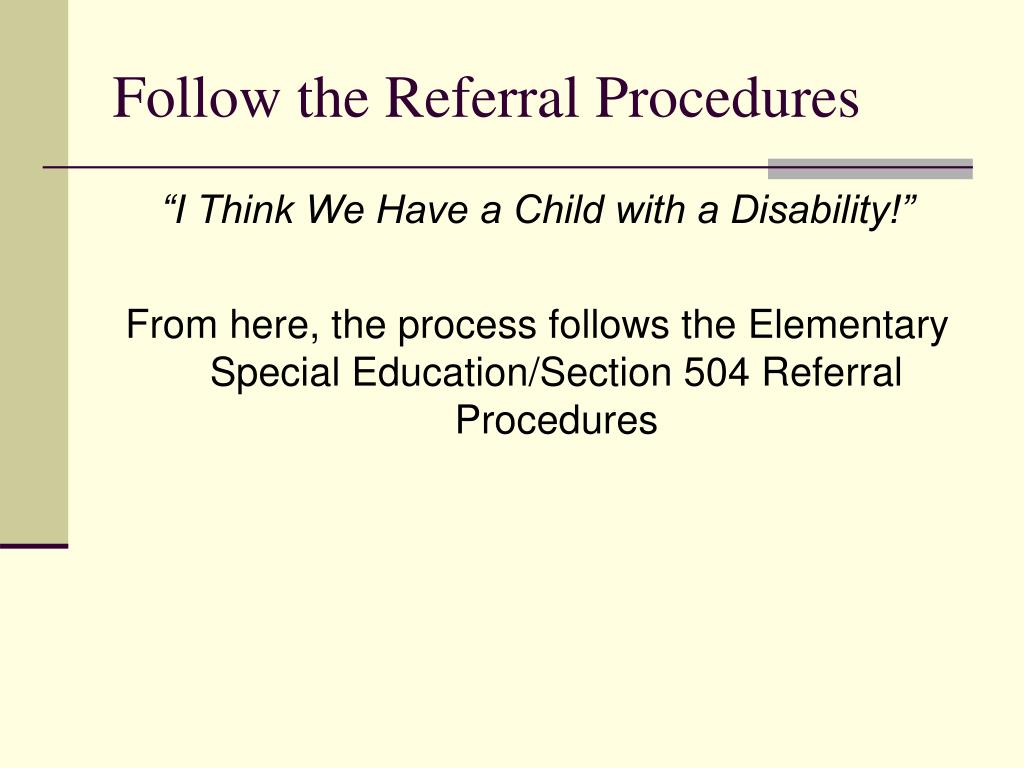 Follow the Referral Procedures

“I Think We Have a Child with a Disability!”

From here, the process follows the Elementary Special Education/Section 504 Referral Procedures